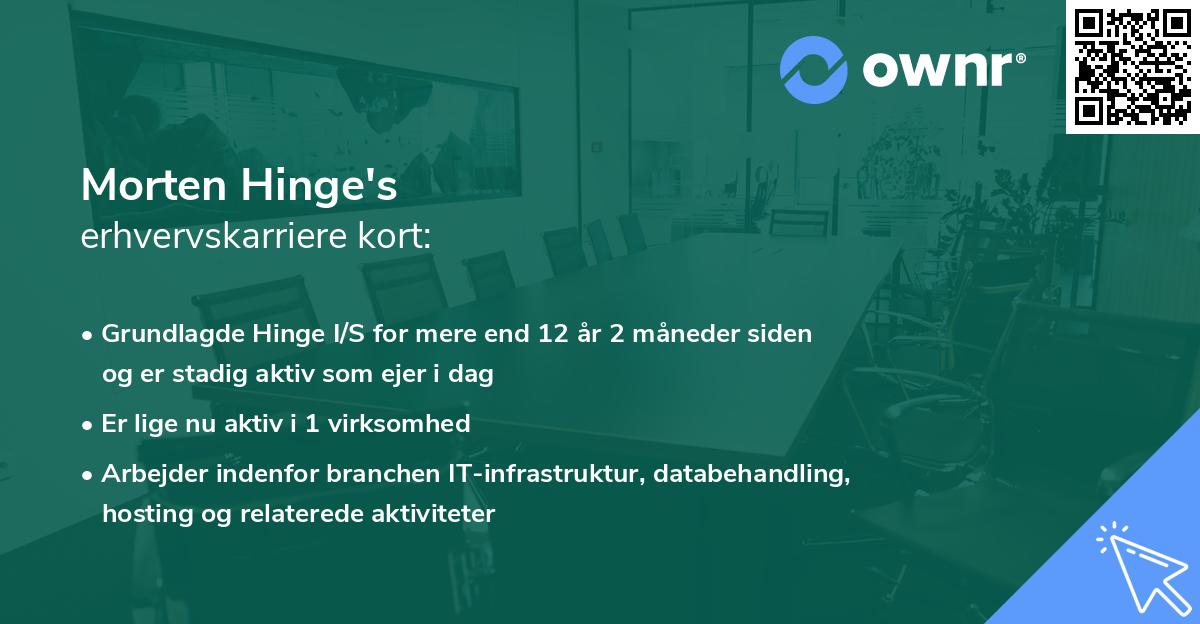 ownr®

Morten Hinge's
erhvervskarriere kort:

• Grundlagde Hinge I/S for mere end 12 år 2 måneder siden og er stadig aktiv som ejer i dag
• Er lige nu aktiv i 1 virksomhed
• Arbejder indenfor branchen IT-infrastruktur, databehandling, hosting og relaterede aktiviteter